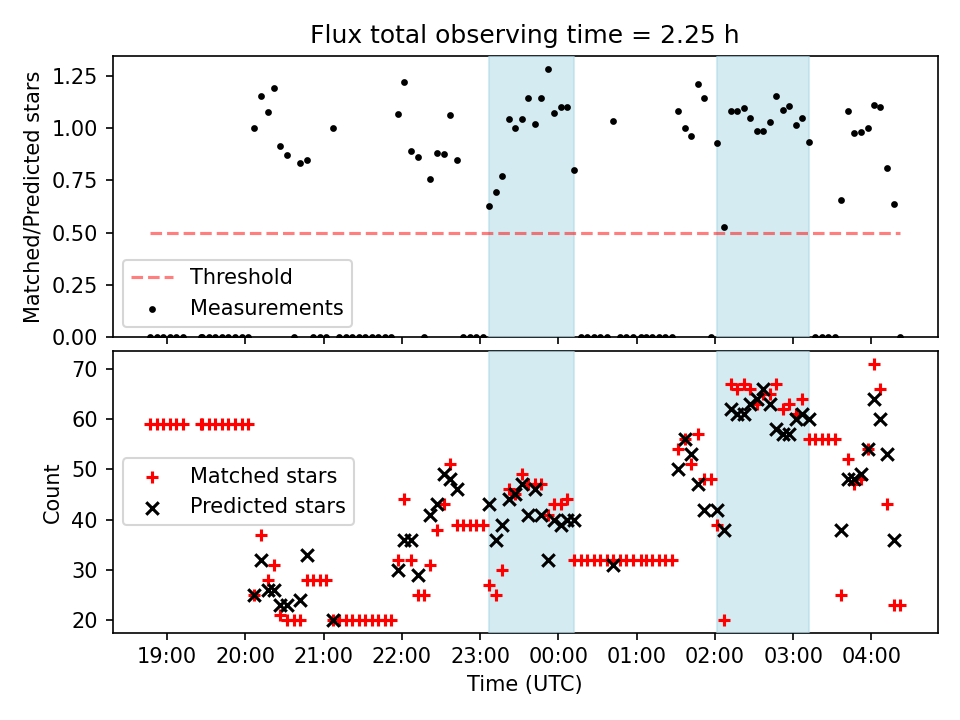 Flux total observing time = 2.25 h

Matched/Predicted stars

1.25
1.00
0.75
0.50
0.25
0.00

Threshold
Measurements

Count

70
60
50
40
30
20

Matched stars
Predicted stars

19:00 20:00 21:00 22:00 23:00 00:00 01:00 02:00 03:00 04:00

Time (UTC)